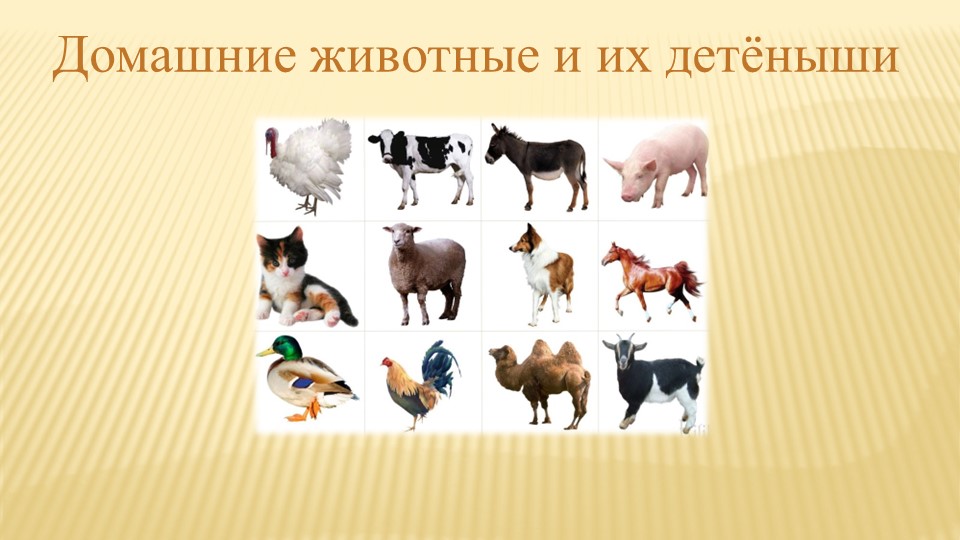 Домашние животные и их детёныши